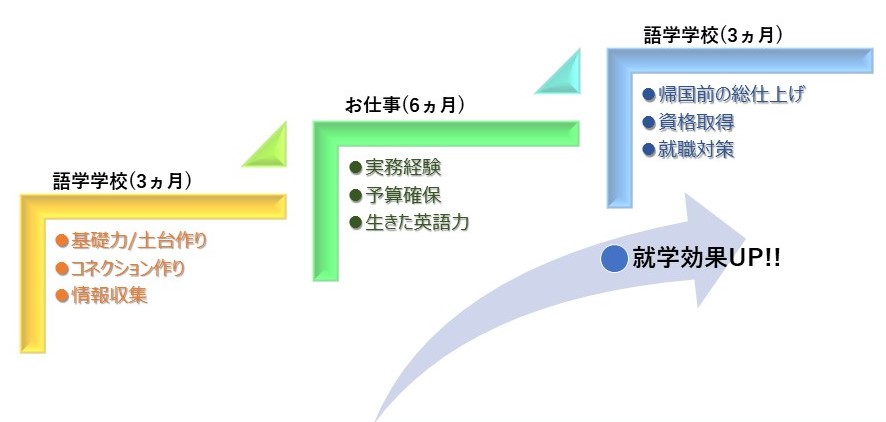 語学学校(3ヵ月)

●基礎力/土台作り
●コネクション作り
●情報収集

お仕事(6ヵ月)

●実務経験
●予算確保
●生きた英語力

語学学校(3ヵ月)

●帰国前の総仕上げ
●資格取得
●就職対策

●就学効果UP!!